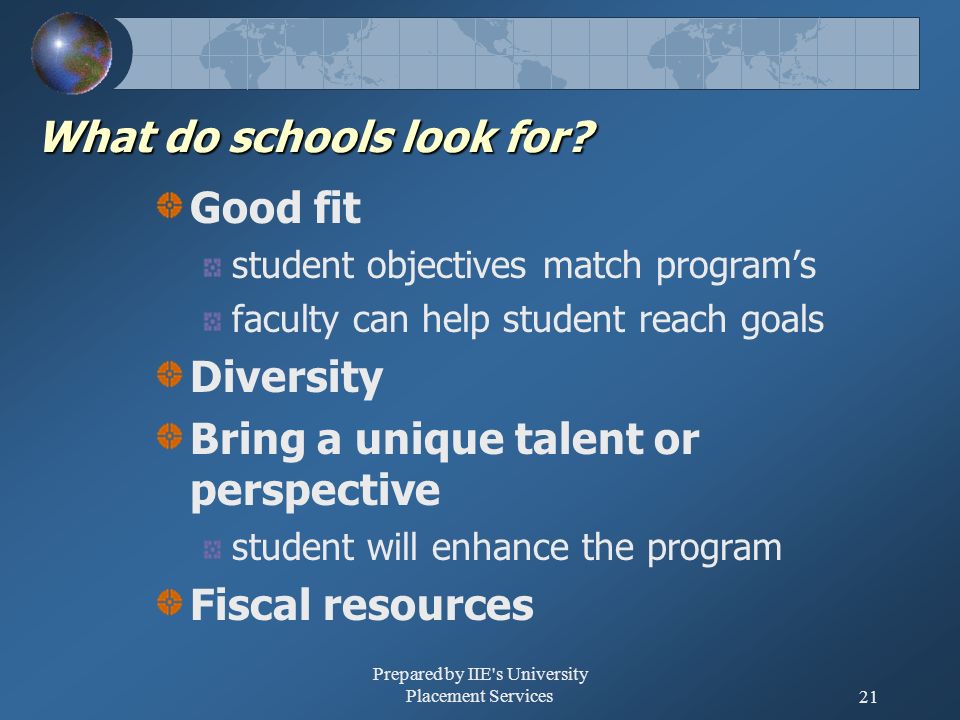 What do schools look for?

Good fit

student objectives match program's

faculty can help student reach goals

Diversity

Bring a unique talent or perspective

student will enhance the program

Fiscal resources

Prepared by IIE's University Placement Services

21